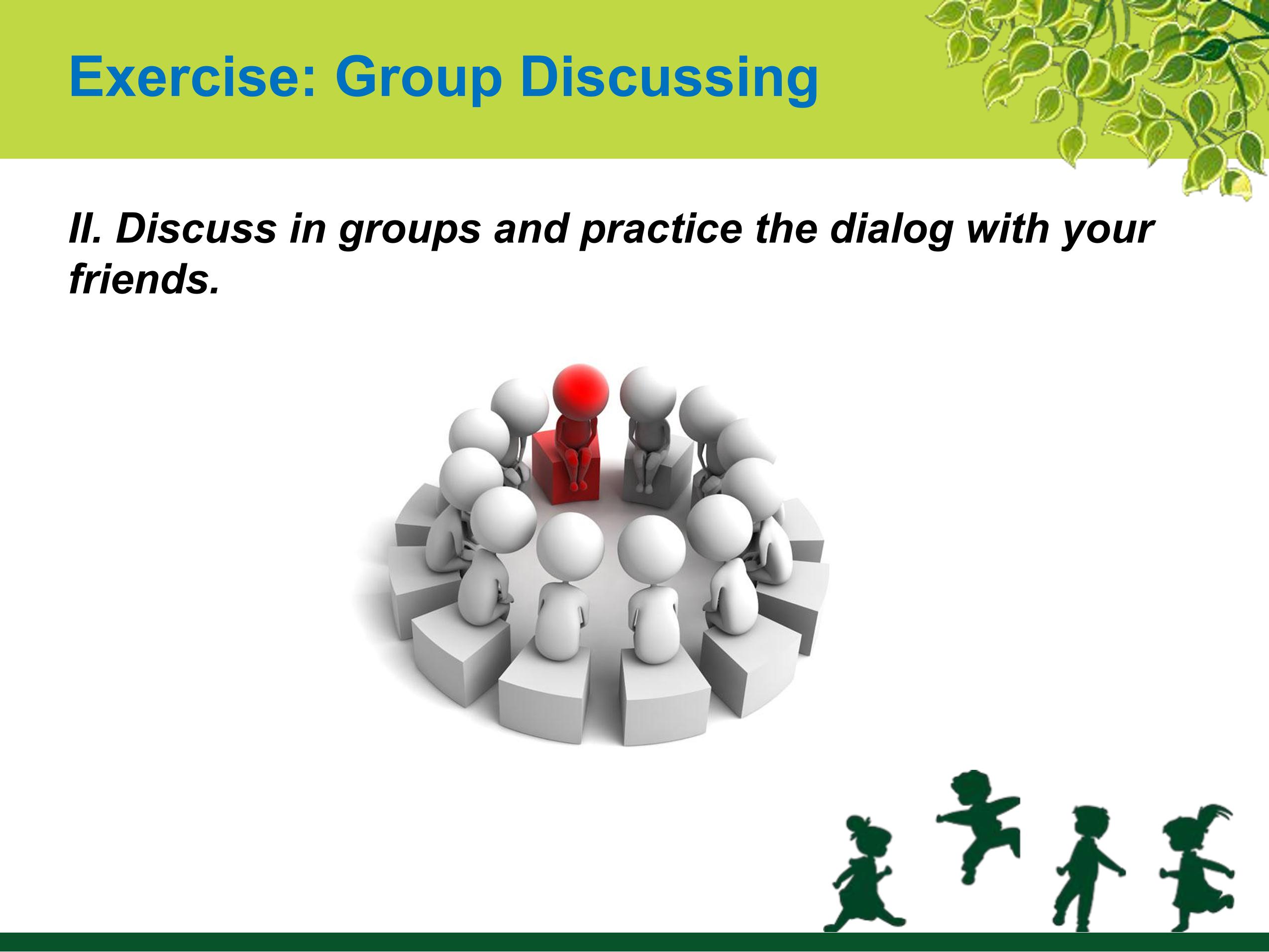 Exercise: Group Discussing

II. Discuss in groups and practice the dialog with your friends.